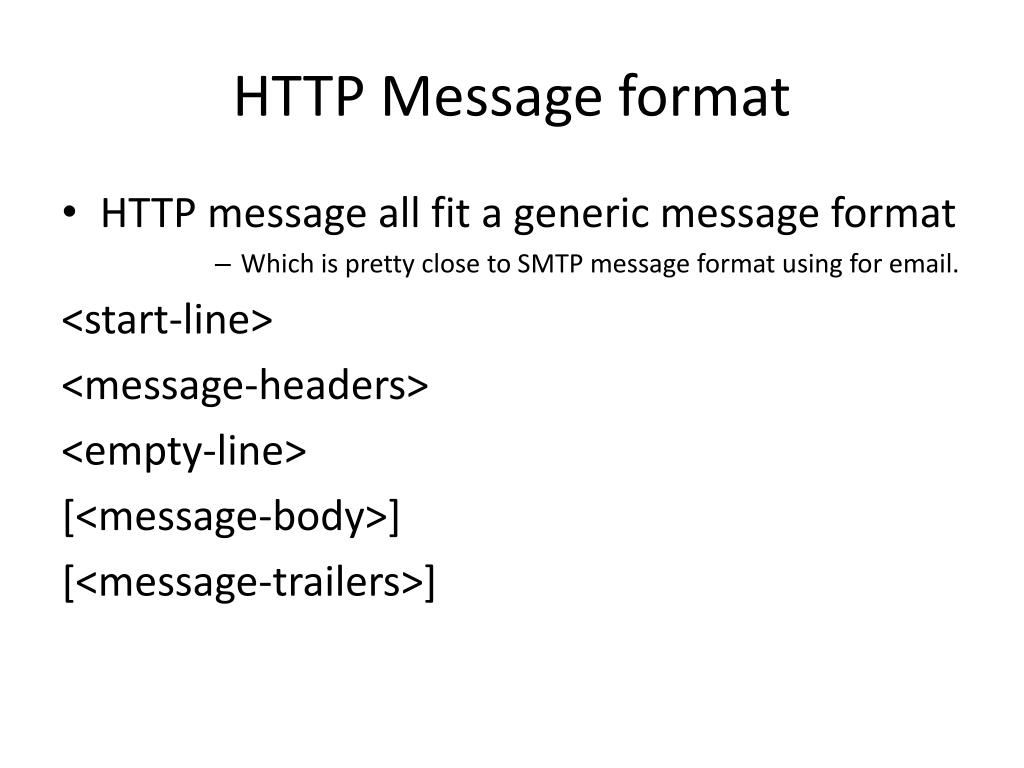 HTTP Message format

• HTTP message all fit a generic message format

– Which is pretty close to SMTP message format using for email.

<start-line>

<message-headers>

<empty-line>

[<message-body>]

[<message-trailers>]